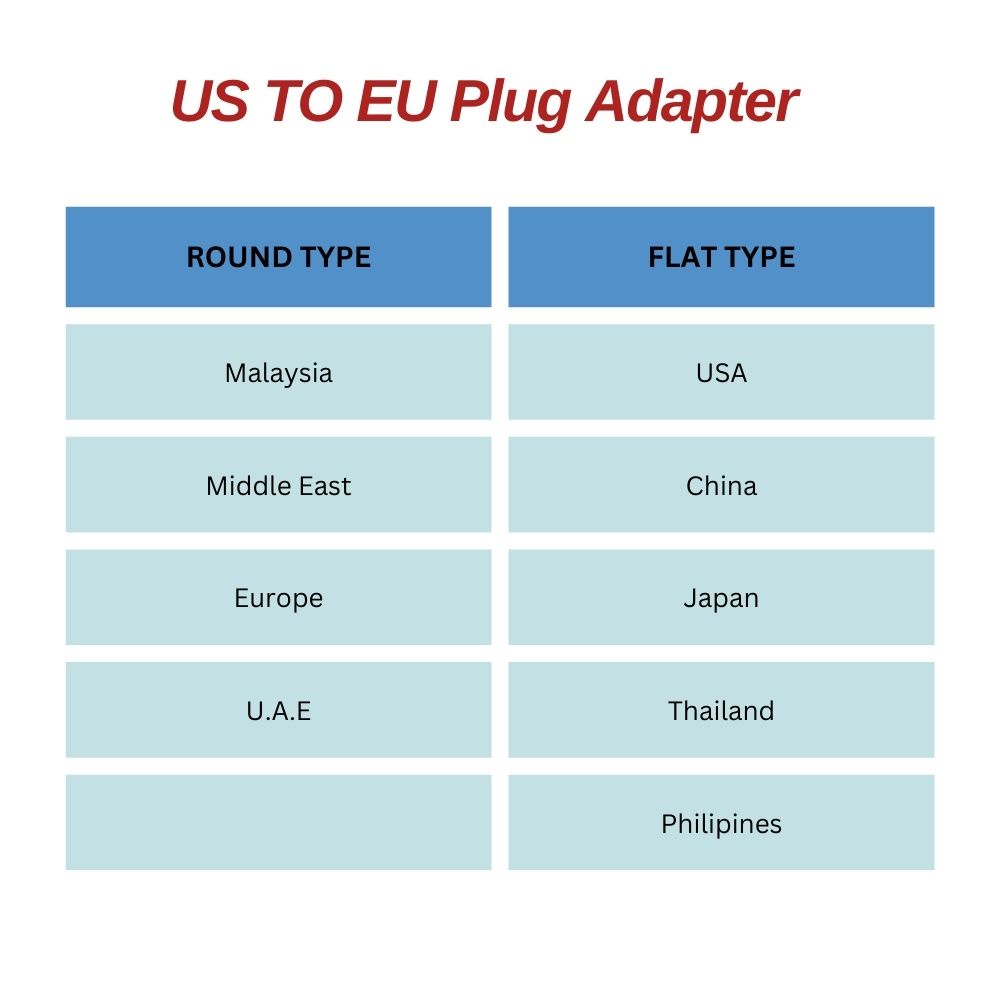 US TO EU Plug Adapter

| ROUND TYPE | FLAT TYPE |
|---|---|
| Malaysia | USA |
| Middle East | China |
| Europe | Japan |
| U.A.E | Thailand |
| | Philipines |